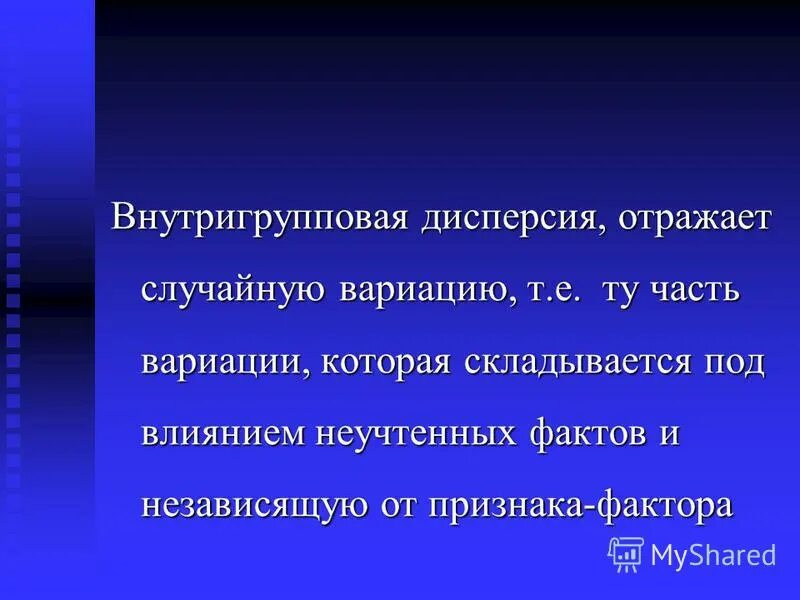 Внутригрупповая дисперсия, отражает случайную вариацию, т.е. ту часть вариации, которая складывается под влиянием неучтенных фактов и независящую от признака-фактора

MyShared